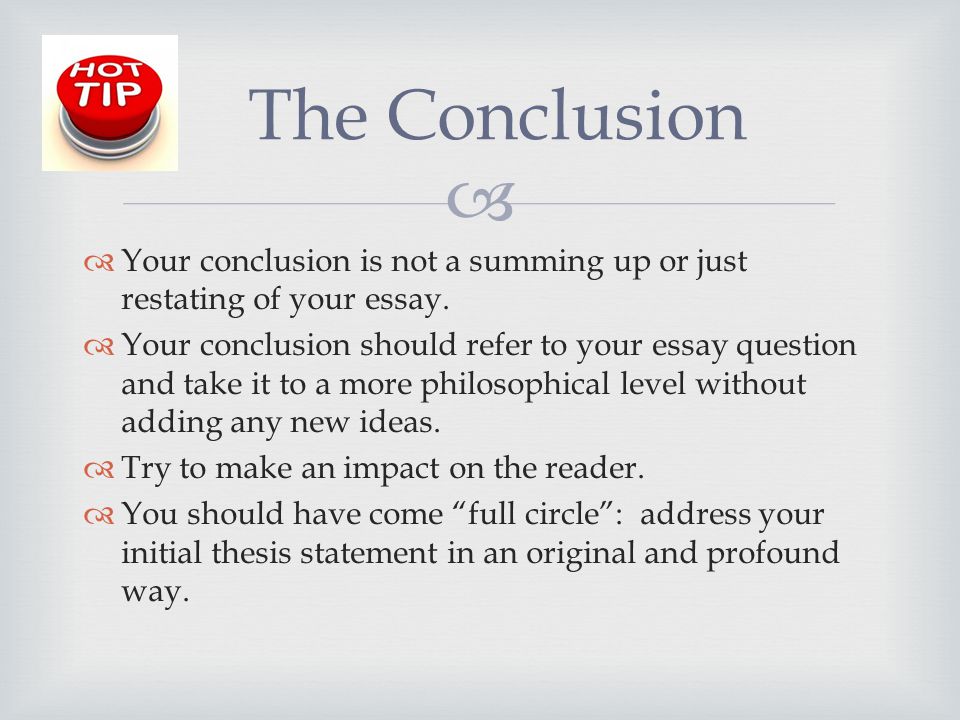 HOT TIP

The Conclusion

Your conclusion is not a summing up or just restating of your essay.

Your conclusion should refer to your essay question and take it to a more philosophical level without adding any new ideas.

Try to make an impact on the reader.

You should have come “full circle”: address your initial thesis statement in an original and profound way.